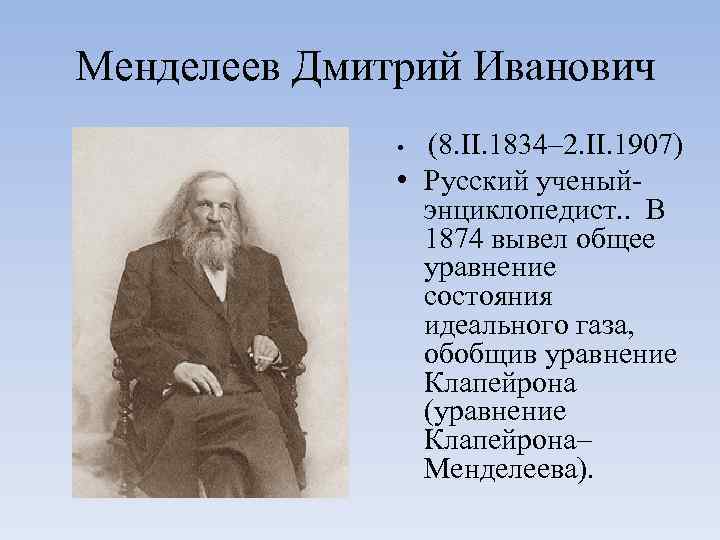 Менделеев Дмитрий Иванович

• (8.II.1834–2.II.1907)
• Русский ученый-энциклопедист.. В 1874 вывел общее уравнение состояния идеального газа, обобщив уравнение Клапейрона (уравнение Клапейрона–Менделеева).